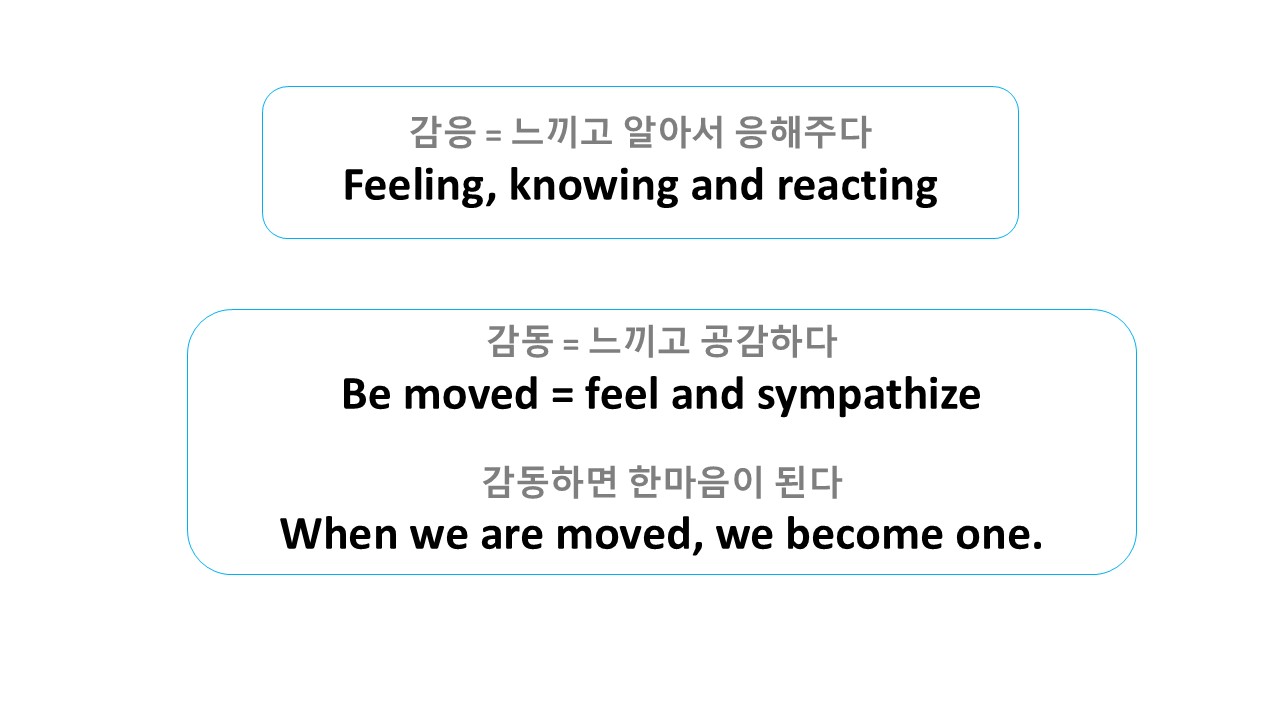 감응 = 느끼고 알아서 응해주다
Feeling, knowing and reacting

감동 = 느끼고 공감하다
Be moved = feel and sympathize

감동하면 한마음이 된다
When we are moved, we become one.